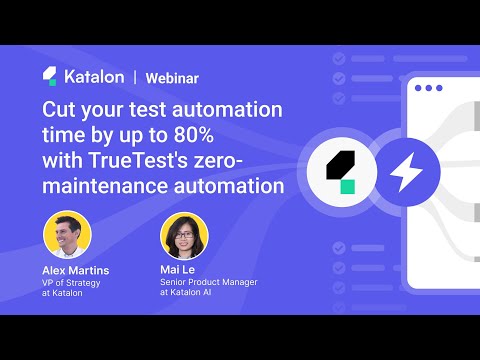 Katalon | Webinar

Cut your test automation time by up to 80% with TrueTest's zero-maintenance automation

Alex Martins
VP of Strategy at Katalon

Mai Le
Senior Product Manager at Katalon AI